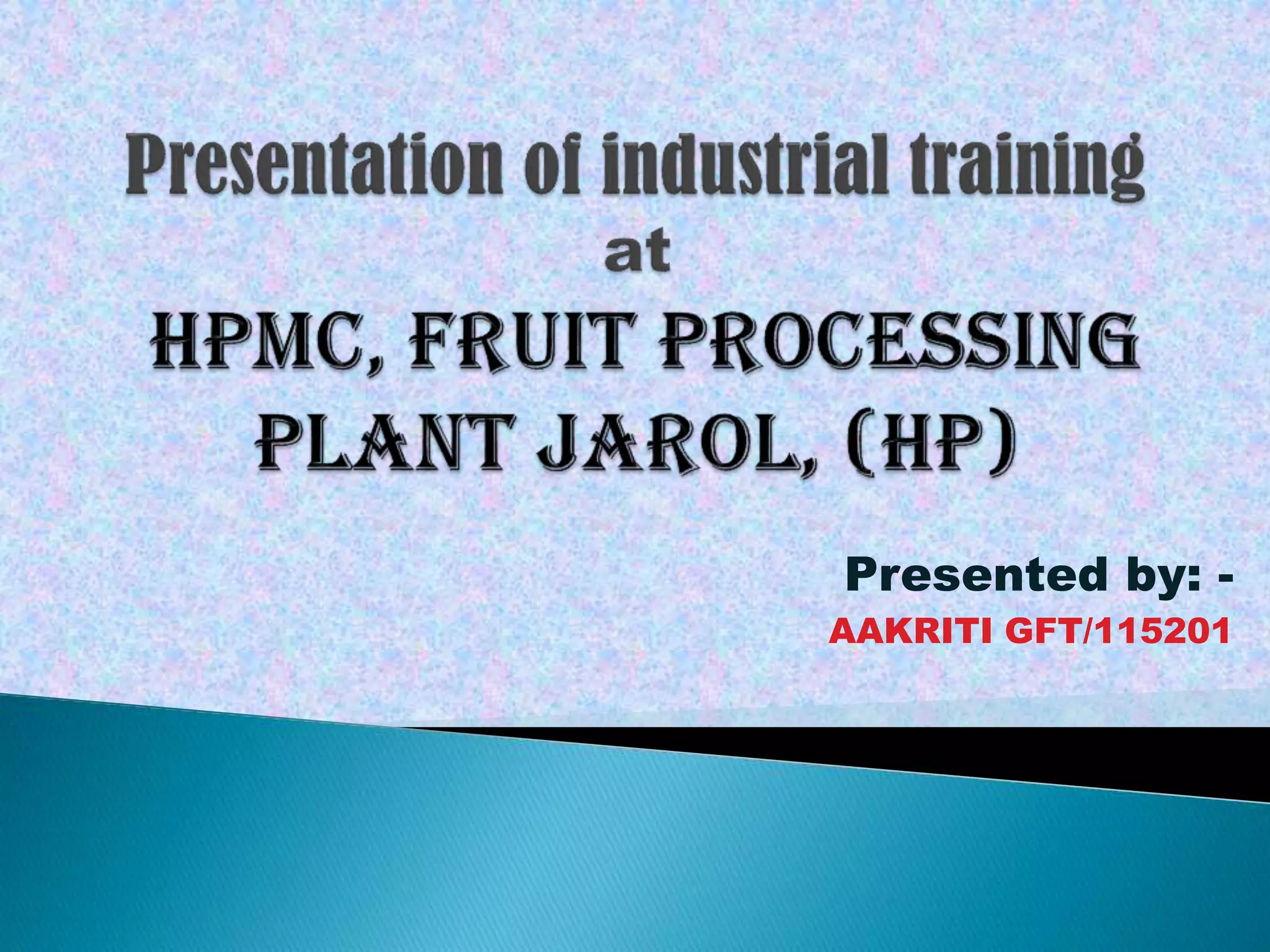 Presentation of industrial training
at
HPMC, FRUIT PROCESSING PLANT JAROL, (HP)

Presented by: -
AAKRITI GFT/115201